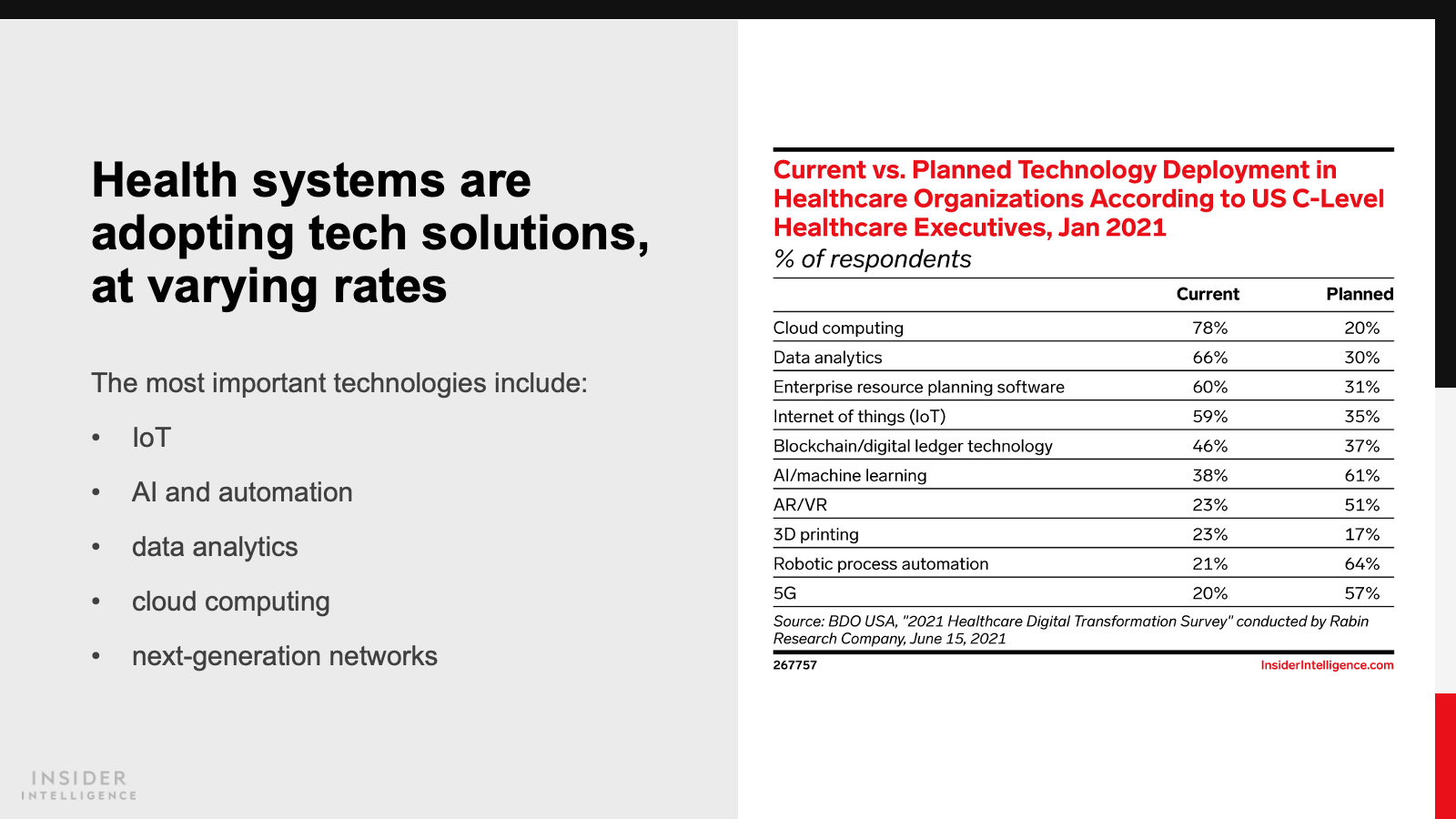 Health systems are adopting tech solutions, at varying rates

The most important technologies include:

• IoT

• AI and automation

• data analytics

• cloud computing

• next-generation networks

INSIDER
INTELLIGENCE

Current vs. Planned Technology Deployment in Healthcare Organizations According to US C-Level Healthcare Executives, Jan 2021
% of respondents

| | Current | Planned |
|---|---|---|
| Cloud computing | 78% | 20% |
| Data analytics | 66% | 30% |
| Enterprise resource planning software | 60% | 31% |
| Internet of things (IoT) | 59% | 35% |
| Blockchain/digital ledger technology | 46% | 37% |
| AI/machine learning | 38% | 61% |
| AR/VR | 23% | 51% |
| 3D printing | 23% | 17% |
| Robotic process automation | 21% | 64% |
| 5G | 20% | 57% |

Source: BDO USA, "2021 Healthcare Digital Transformation Survey" conducted by Rabin Research Company, June 15, 2021

267757

InsiderIntelligence.com